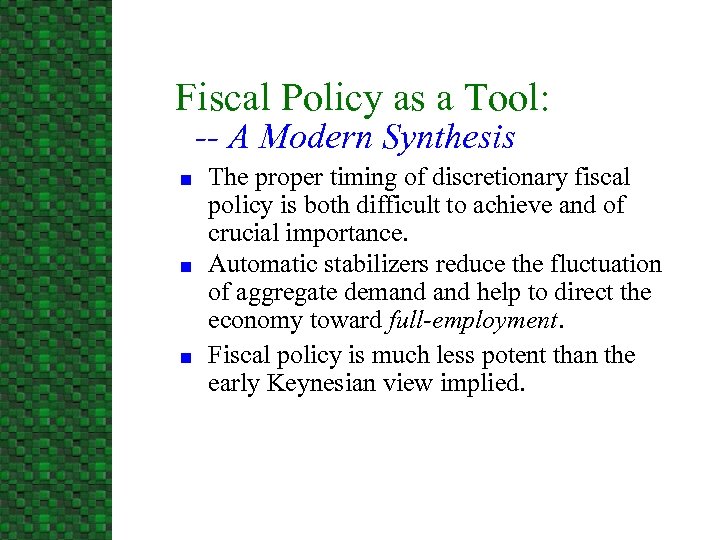 Fiscal Policy as a Tool:
-- A Modern Synthesis

- The proper timing of discretionary fiscal policy is both difficult to achieve and of crucial importance.
- Automatic stabilizers reduce the fluctuation of aggregate demand and help to direct the economy toward full-employment.
- Fiscal policy is much less potent than the early Keynesian view implied.